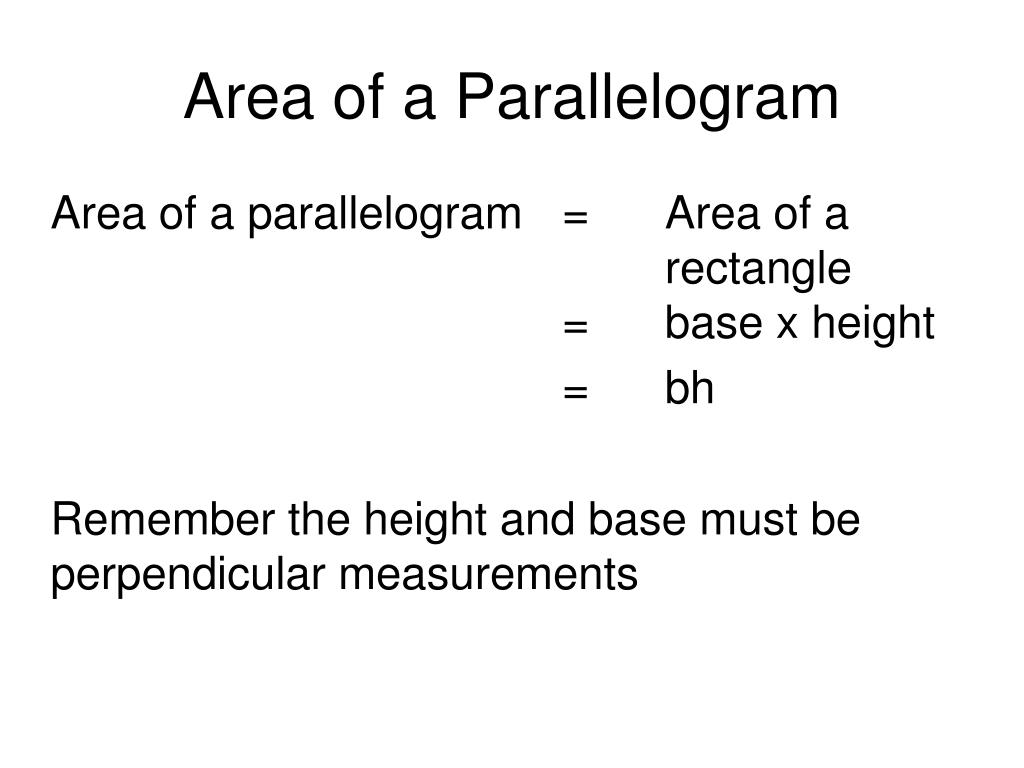 Area of a Parallelogram

Area of a parallelogram = Area of a rectangle
= base x height
= bh

Remember the height and base must be perpendicular measurements